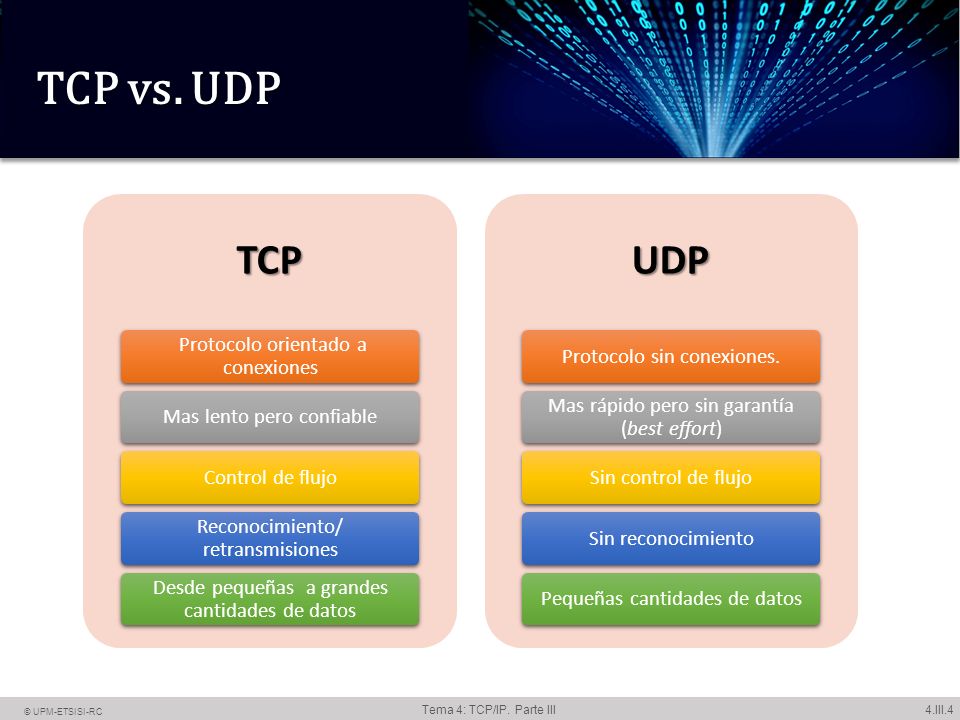 TCP vs. UDP

TCP

Protocolo orientado a conexiones

Mas lento pero confiable

Control de flujo

Reconocimiento/ retransmisiones

Desde pequeñas a grandes cantidades de datos

UDP

Protocolo sin conexiones.

Mas rápido pero sin garantía (best effort)

Sin control de flujo

Sin reconocimiento

Pequeñas cantidades de datos

© UPM-ETSISI-RC

Tema 4: TCP/IP. Parte III

4.III.4